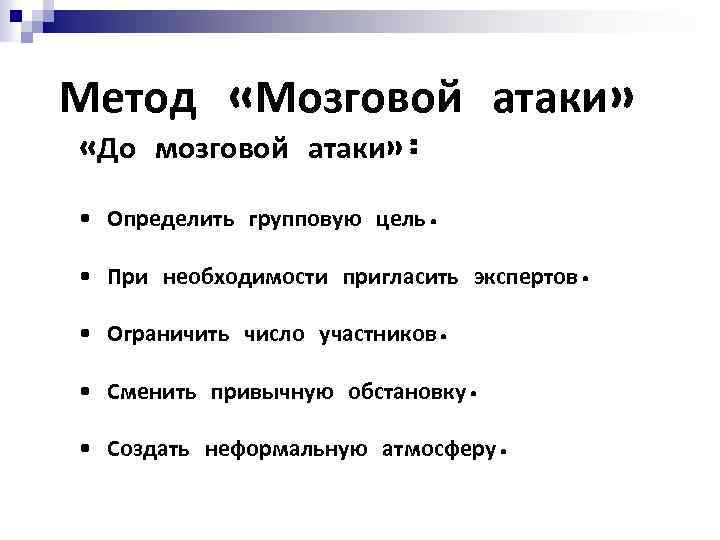 Метод «Мозговой атаки»

«До мозговой атаки»:

• Определить групповую цель.

• При необходимости пригласить экспертов.

• Ограничить число участников.

• Сменить привычную обстановку.

• Создать неформальную атмосферу.